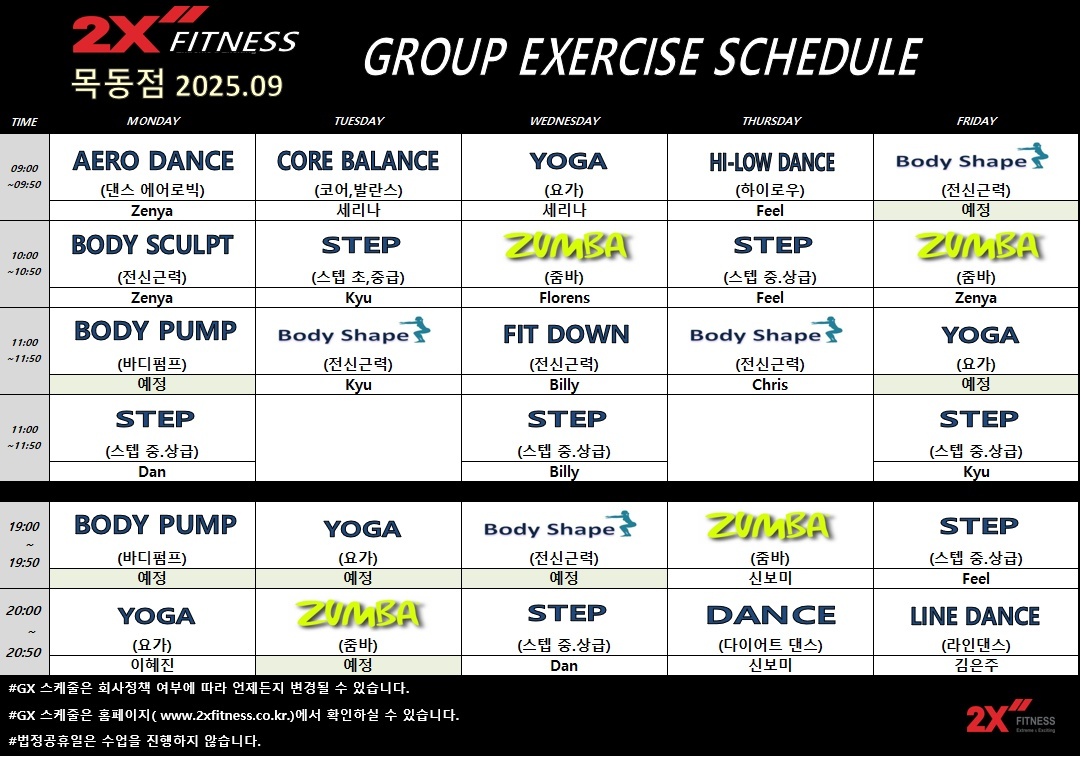 2X FITNESS
목동점 2025.09

GROUP EXERCISE SCHEDULE

| TIME | MONDAY | TUESDAY | WEDNESDAY | THURSDAY | FRIDAY |
|---|---|---|---|---|---|
| 09:00 ~09:50 | AERO DANCE (댄스 에어로빅) Zenya | CORE BALANCE (코어,발란스) 세리나 | YOGA (요가) 세리나 | HI-LOW DANCE (하이로우) Feel | Body Shape (전신근력) 예정 |
| 10:00 ~10:50 | BODY SCULPT (전신근력) Zenya | STEP (스텝 초,중급) Kyu | ZUMBA (줌바) Florens | STEP (스텝 중.상급) Feel | ZUMBA (줌바) Zenya |
| 11:00 ~11:50 | BODY PUMP (바디펌프) 예정 | Body Shape (전신근력) Kyu | FIT DOWN (전신근력) Billy | Body Shape (전신근력) Chris | YOGA (요가) 예정 |
| 11:00 ~11:50 | STEP (스텝 중.상급) Dan | | STEP (스텝 중.상급) Billy | | STEP (스텝 중.상급) Kyu |
| 19:00 ~ 19:50 | BODY PUMP (바디펌프) 예정 | YOGA (요가) 예정 | Body Shape (전신근력) 예정 | ZUMBA (줌바) 신보미 | STEP (스텝 중.상급) Feel |
| 20:00 ~ 20:50 | YOGA (요가) 이혜진 | ZUMBA (줌바) 예정 | STEP (스텝 중.상급) Dan | DANCE (다이어트 댄스) 신보미 | LINE DANCE (라인댄스) 김은주 |

#GX 스케줄은 회사정책 여부에 따라 언제든지 변경될 수 있습니다.
#GX 스케줄은 홈페이지( www.2xfitness.co.kr.)에서 확인하실 수 있습니다.
#법정공휴일은 수업을 진행하지 않습니다.

2X FITNESS Extreme x Exciting